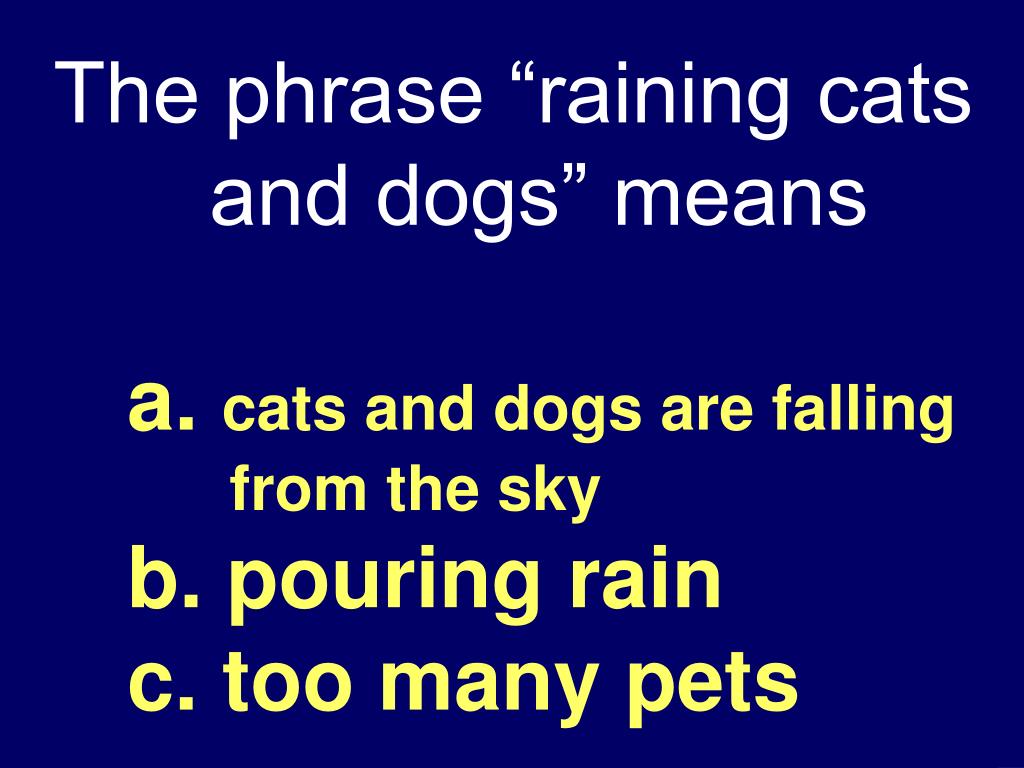 The phrase “raining cats and dogs” means

a. cats and dogs are falling from the sky
b. pouring rain
c. too many pets